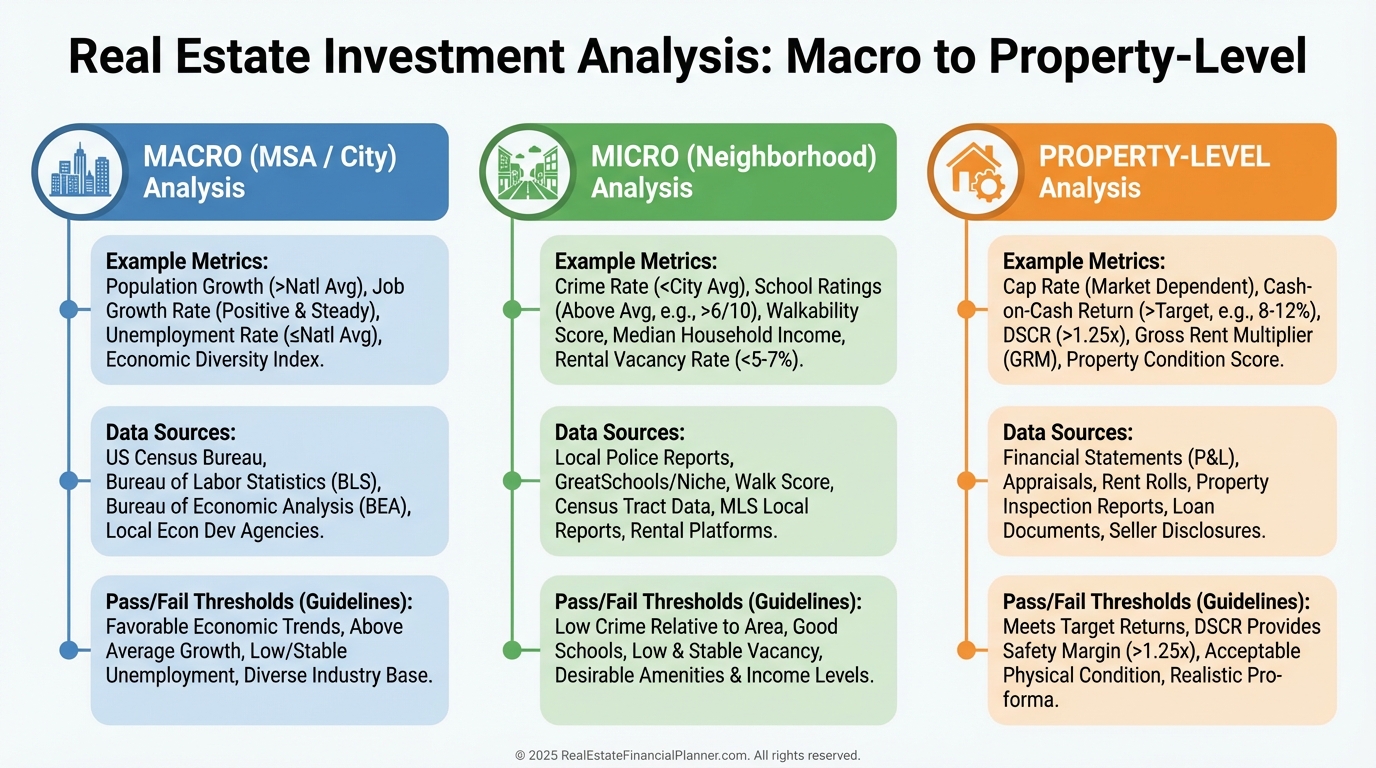 Real Estate Investment Analysis: Macro to Property-Level

MACRO (MSA / City) Analysis

Example Metrics:
Population Growth (>Natl Avg), Job Growth Rate (Positive & Steady), Unemployment Rate (≤Natl Avg), Economic Diversity Index.

Data Sources:
US Census Bureau, Bureau of Labor Statistics (BLS), Bureau of Economic Analysis (BEA), Local Econ Dev Agencies.

Pass/Fail Thresholds (Guidelines):
Favorable Economic Trends, Above Average Growth, Low/Stable Unemployment, Diverse Industry Base.

MICRO (Neighborhood) Analysis

Example Metrics:
Crime Rate (<City Avg), School Ratings (Above Avg, e.g., >6/10), Walkability Score, Median Household Income, Rental Vacancy Rate (<5-7%).

Data Sources:
Local Police Reports, GreatSchools/Niche, Walk Score, Census Tract Data, MLS Local Reports, Rental Platforms.

Pass/Fail Thresholds (Guidelines):
Low Crime Relative to Area, Good Schools, Low & Stable Vacancy, Desirable Amenities & Income Levels.

PROPERTY-LEVEL Analysis

Example Metrics:
Cap Rate (Market Dependent), Cash-on-Cash Return (>Target, e.g., 8-12%), DSCR (>1.25x), Gross Rent Multiplier (GRM), Property Condition Score.

Data Sources:
Financial Statements (P&L), Appraisals, Rent Rolls, Property Inspection Reports, Loan Documents, Seller Disclosures.

Pass/Fail Thresholds (Guidelines):
Meets Target Returns, DSCR Provides Safety Margin (>1.25x), Acceptable Physical Condition, Realistic Pro-forma.

© 2025 RealEstateFinancialPlanner.com. All rights reserved.